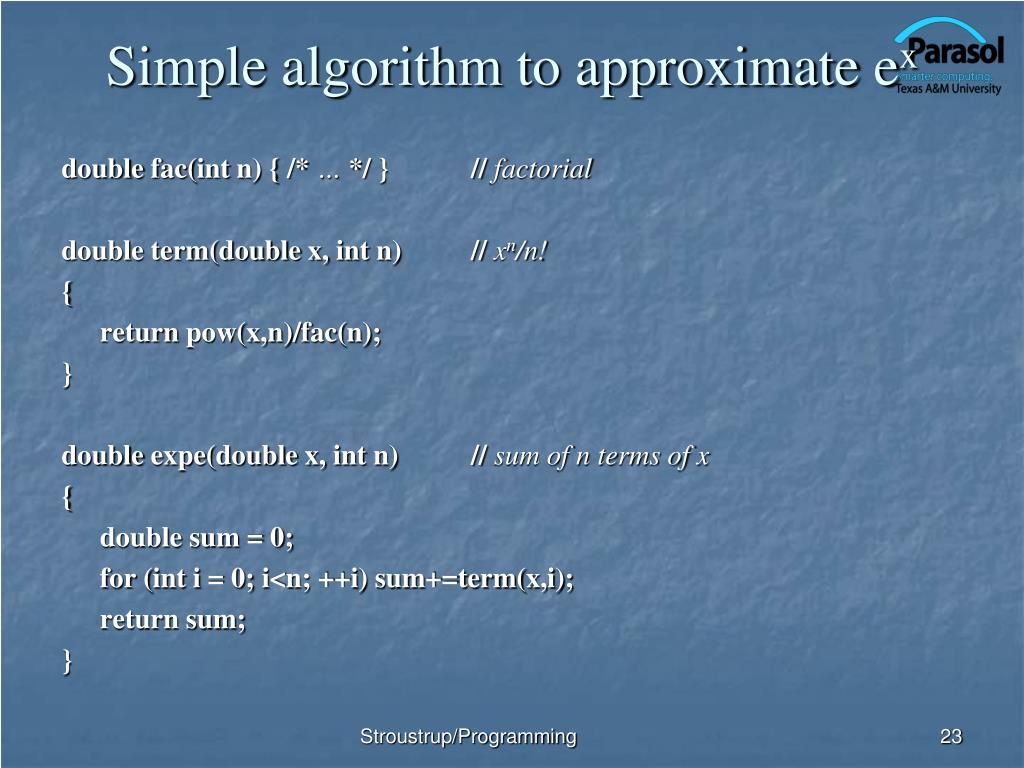 Simple algorithm to approximate $e^x$

Parasol
smarter computing.
Texas A&M University

double fac(int n) { /* … */ }		// factorial

double term(double x, int n)		// $x^n/n!$
{
	return pow(x,n)/fac(n);
}

double expe(double x, int n)		// sum of n terms of x
{
	double sum = 0;
	for (int i = 0; i<n; ++i) sum+=term(x,i);
	return sum;
}

Stroustrup/Programming

23